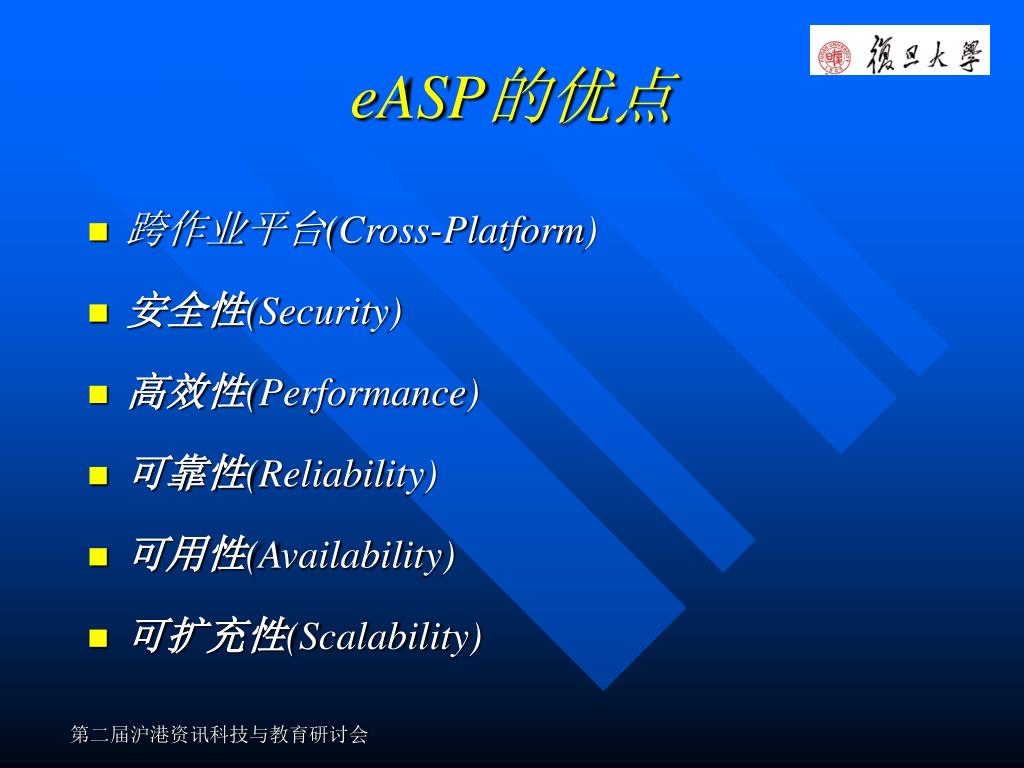 復旦大學

eASP的优点

- 跨作业平台(Cross-Platform)
- 安全性(Security)
- 高效性(Performance)
- 可靠性(Reliability)
- 可用性(Availability)
- 可扩充性(Scalability)

第二届沪港资讯科技与教育研讨会